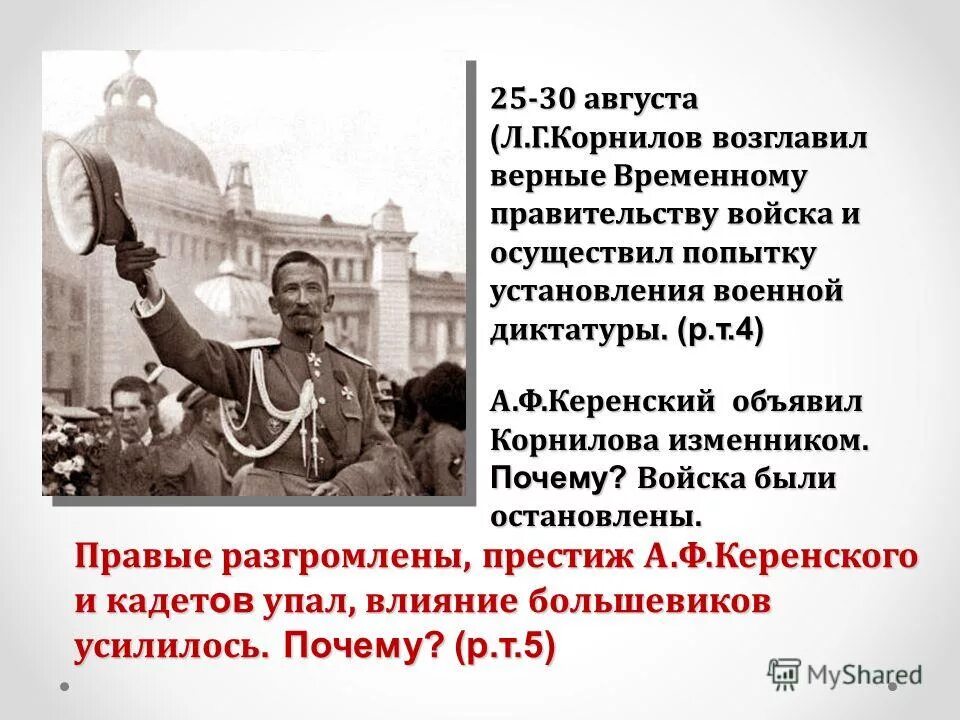 25-30 августа (Л.Г.Корнилов возглавил верные Временному правительству войска и осуществил попытку установления военной диктатуры. (р.т.4)

А.Ф.Керенский объявил Корнилова изменником. Почему? Войска были остановлены.

Правые разгромлены, престиж А.Ф.Керенского и кадетов упал, влияние большевиков усилилось. Почему? (р.т.5)

MyShared